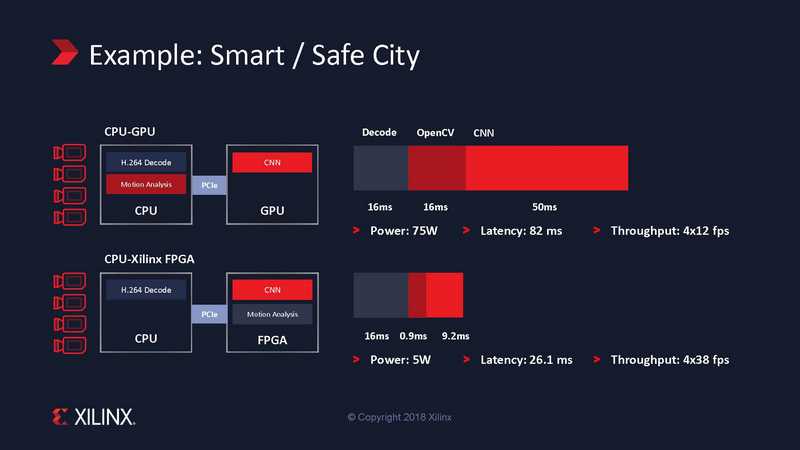 Example: Smart / Safe City

CPU-GPU

H.264 Decode

Motion Analysis

CPU

PCIe

CNN

GPU

Decode OpenCV CNN

16ms 16ms 50ms

Power: 75W

Latency: 82 ms

Throughput: 4x12 fps

CPU-Xilinx FPGA

H.264 Decode

CPU

PCIe

CNN

Motion Analysis

FPGA

16ms 0.9ms 9.2ms

Power: 5W

Latency: 26.1 ms

Throughput: 4x38 fps

XILINX.

© Copyright 2018 Xilinx